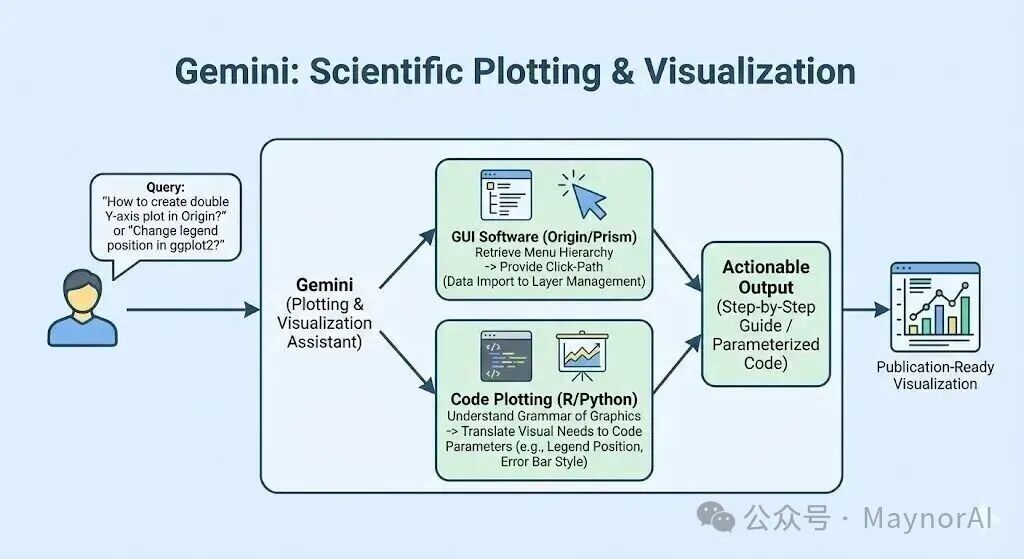 Gemini: Scientific Plotting & Visualization

Query:
"How to create double Y-axis plot in Origin?" or "Change legend position in ggplot2?"

Gemini
(Plotting & Visualization Assistant)

GUI Software (Origin/Prism)
Retrieve Menu Hierarchy
-> Provide Click-Path
(Data Import to Layer Management)

</>

Code Plotting (R/Python)
Understand Grammar of Graphics
-> Translate Visual Needs to Code Parameters (e.g., Legend Position, Error Bar Style)

Actionable Output
(Step-by-Step Guide / Parameterized Code)

Publication-Ready Visualization

公众号 · MaynorAI